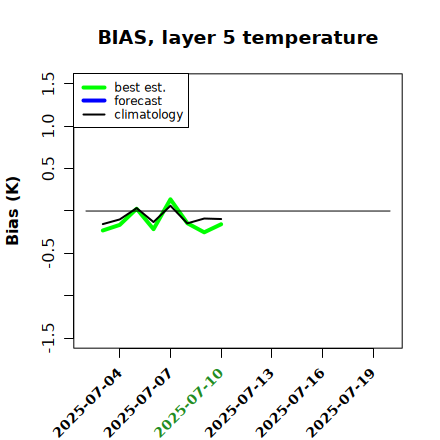 BIAS, layer 5 temperature

best est.
forecast
climatology

Bias (K)

1.5
1.0
0.5
-0.5
-1.5

2025-07-04
2025-07-07
2025-07-10
2025-07-13
2025-07-16
2025-07-19